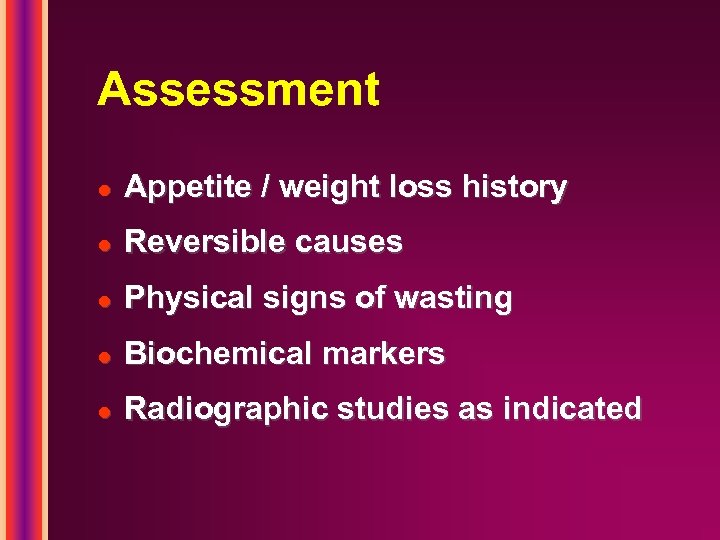 Assessment

- Appetite / weight loss history
- Reversible causes
- Physical signs of wasting
- Biochemical markers
- Radiographic studies as indicated